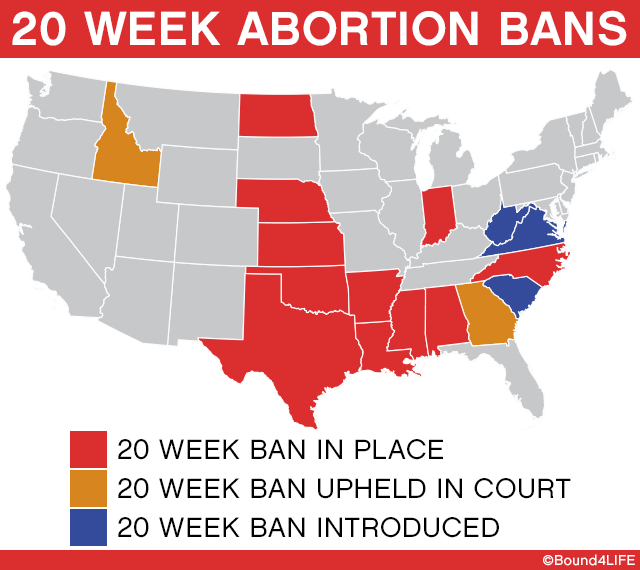 20 WEEK ABORTION BANS

20 WEEK BAN IN PLACE
20 WEEK BAN UPHELD IN COURT
20 WEEK BAN INTRODUCED

©Bound4LIFE